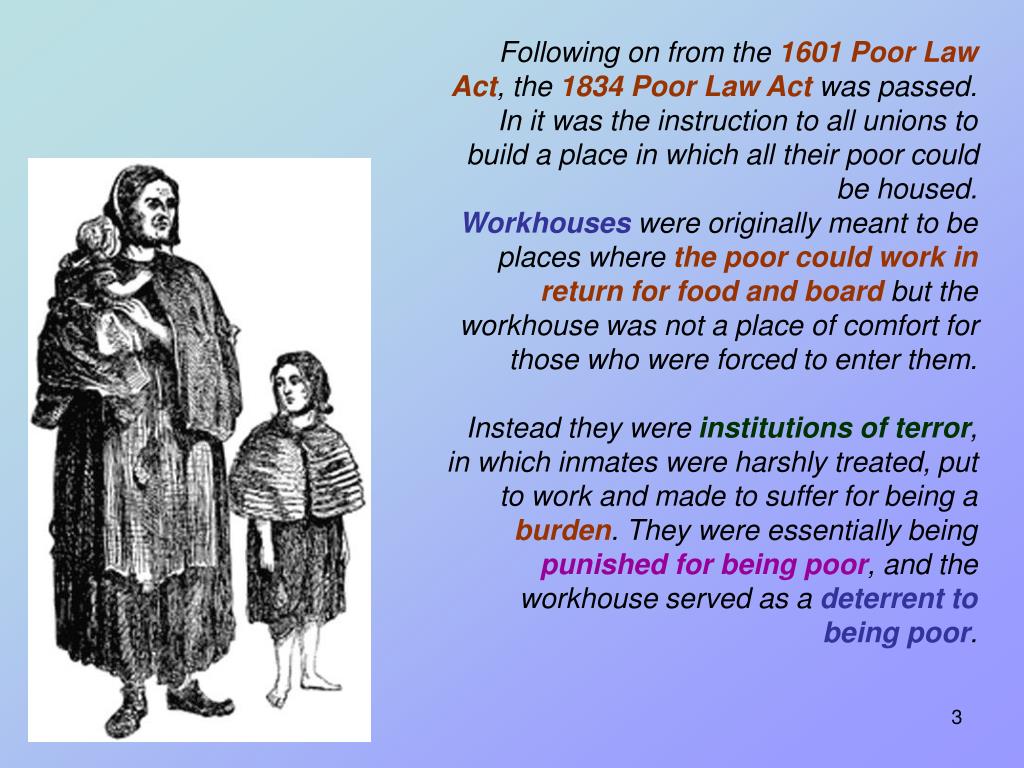 Following on from the 1601 Poor Law Act, the 1834 Poor Law Act was passed. In it was the instruction to all unions to build a place in which all their poor could be housed. Workhouses were originally meant to be places where the poor could work in return for food and board but the workhouse was not a place of comfort for those who were forced to enter them.

Instead they were institutions of terror, in which inmates were harshly treated, put to work and made to suffer for being a burden. They were essentially being punished for being poor, and the workhouse served as a deterrent to being poor.

3